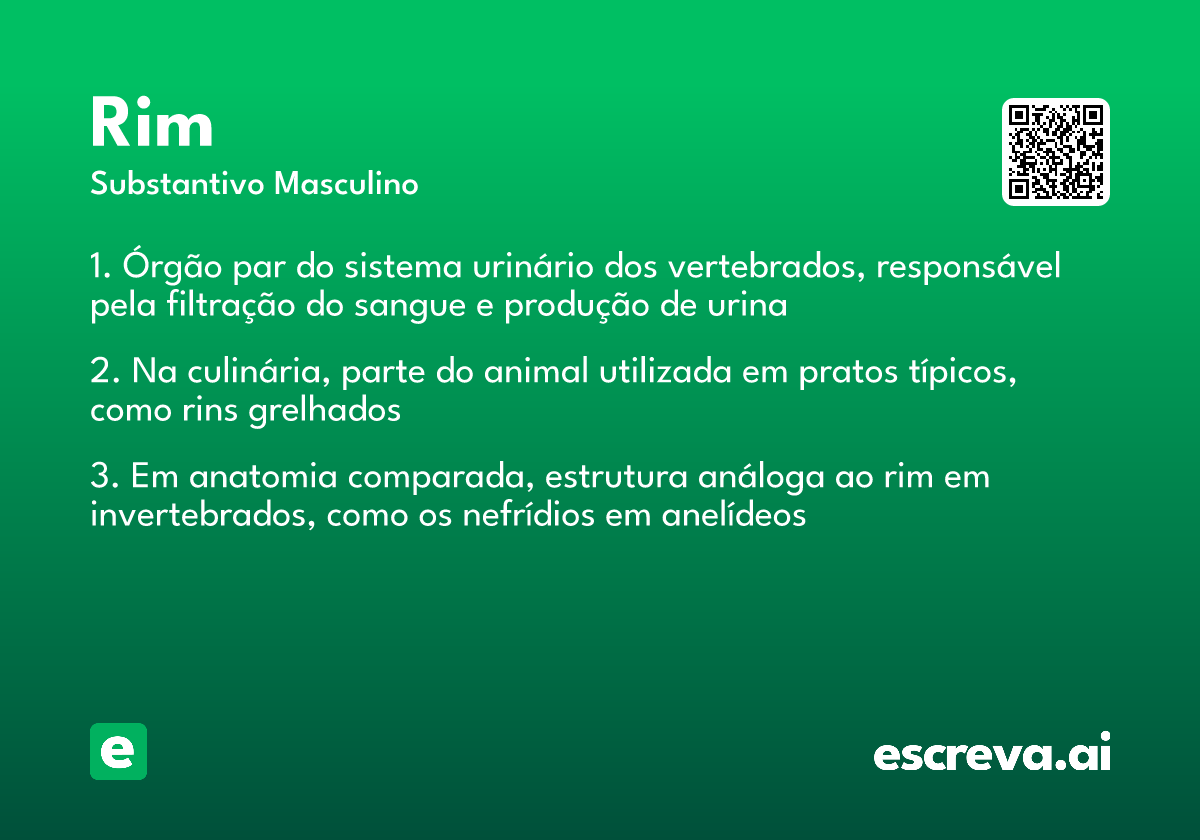 Rim
Substantivo Masculino

1. Órgão par do sistema urinário dos vertebrados, responsável pela filtração do sangue e produção de urina

2. Na culinária, parte do animal utilizada em pratos típicos, como rins grelhados

3. Em anatomia comparada, estrutura análoga ao rim em invertebrados, como os nefrídios em anelídeos

e

escreva.ai